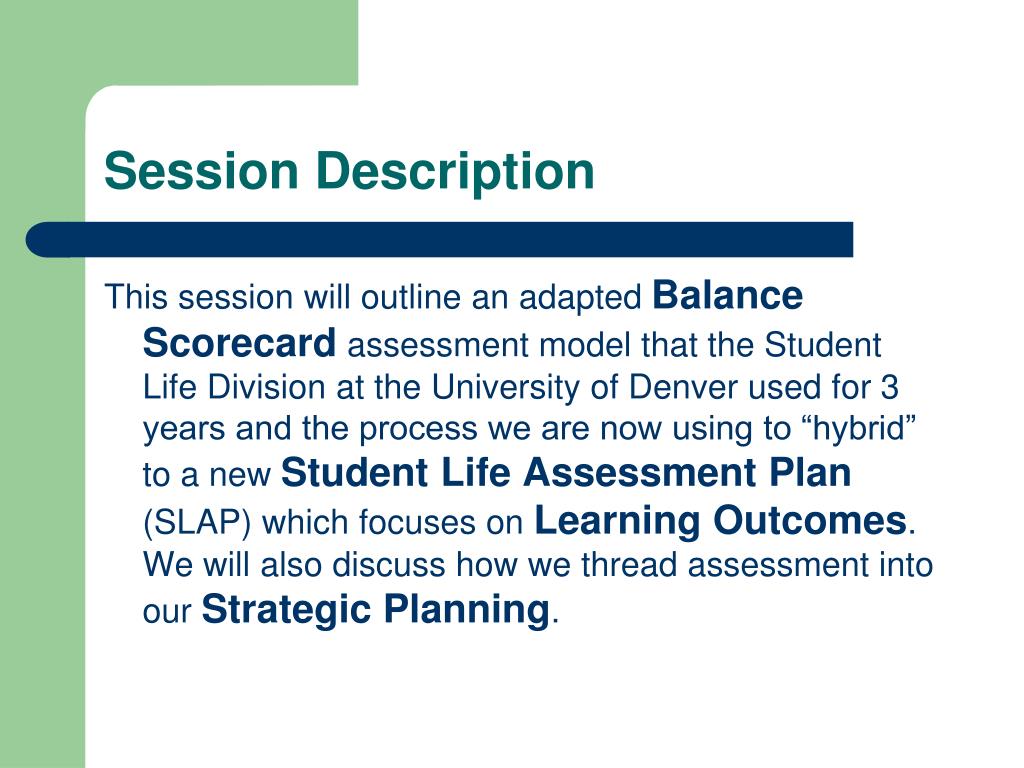 Session Description

This session will outline an adapted Balance Scorecard assessment model that the Student Life Division at the University of Denver used for 3 years and the process we are now using to “hybrid” to a new Student Life Assessment Plan (SLAP) which focuses on Learning Outcomes. We will also discuss how we thread assessment into our Strategic Planning.